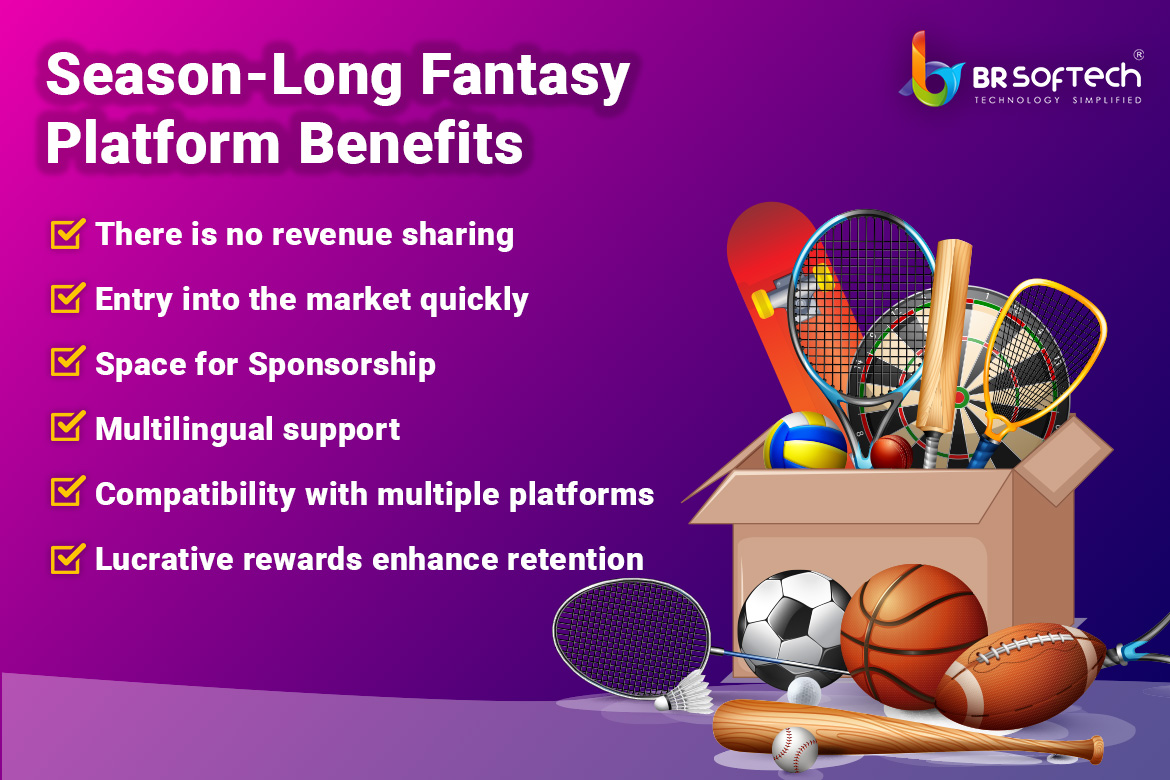 Season-Long Fantasy Platform Benefits

BR SOFTECH®
TECHNOLOGY SIMPLIFIED

There is no revenue sharing

Entry into the market quickly

Space for Sponsorship

Multilingual support

Compatibility with multiple platforms

Lucrative rewards enhance retention